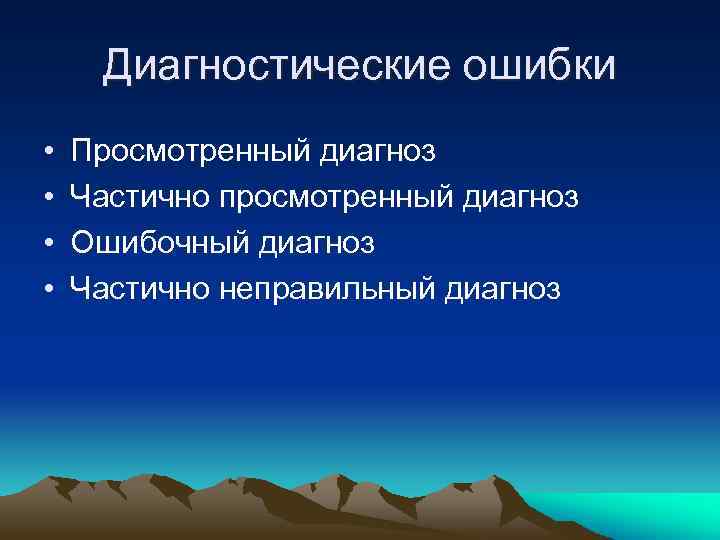 Диагностические ошибки

• Просмотренный диагноз
• Частично просмотренный диагноз
• Ошибочный диагноз
• Частично неправильный диагноз